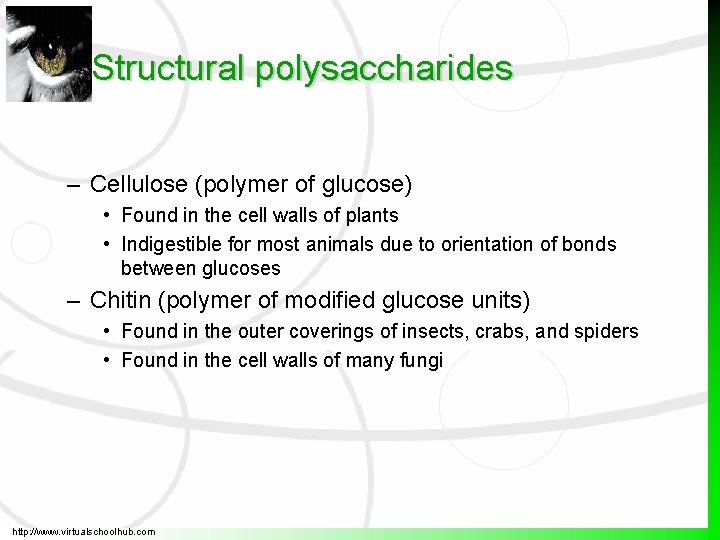 Structural polysaccharides

– Cellulose (polymer of glucose)
• Found in the cell walls of plants
• Indigestible for most animals due to orientation of bonds between glucoses
– Chitin (polymer of modified glucose units)
• Found in the outer coverings of insects, crabs, and spiders
• Found in the cell walls of many fungi

http://www.virtualschoolhub.com